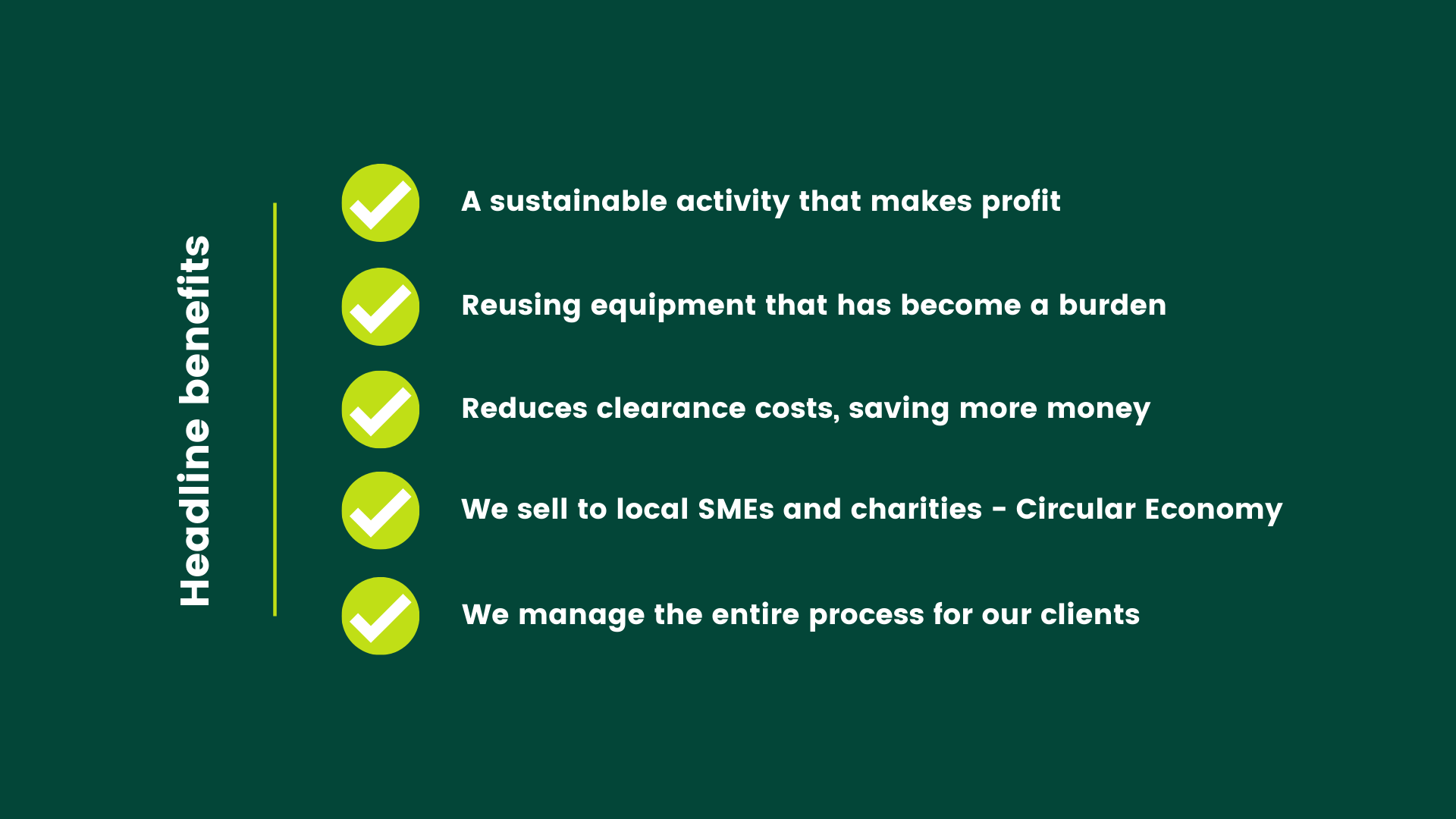 Headline benefits

A sustainable activity that makes profit

Reusing equipment that has become a burden

Reduces clearance costs, saving more money

We sell to local SMEs and charities - Circular Economy

We manage the entire process for our clients